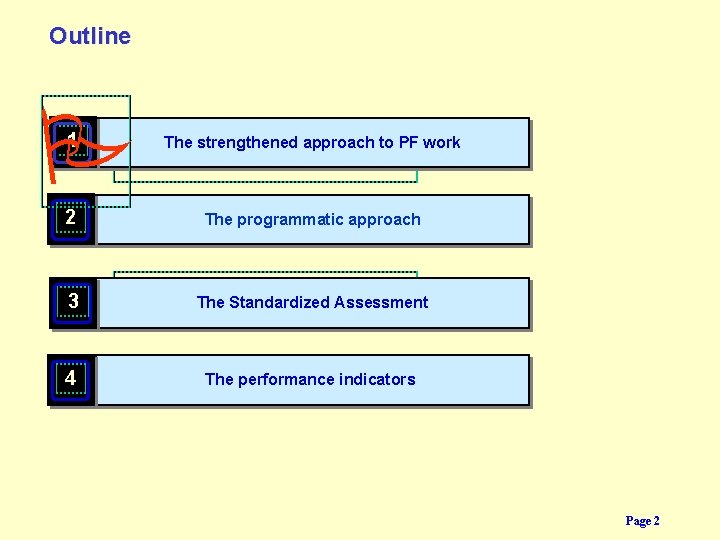 Outline

1 The strengthened approach to PF work

2 The programmatic approach

3 The Standardized Assessment

4 The performance indicators

Page 2